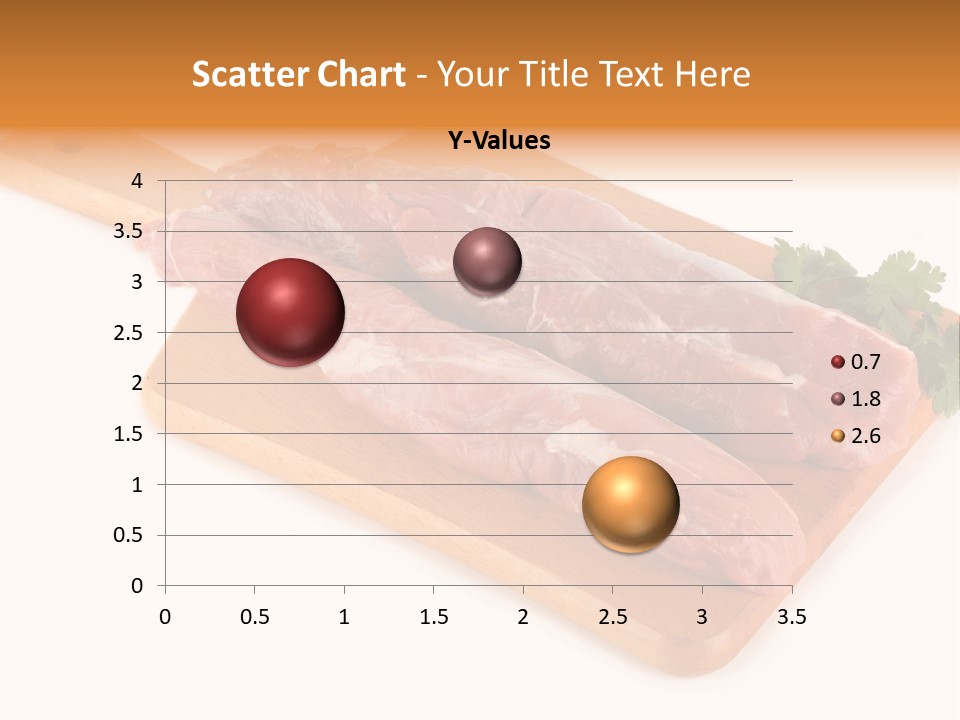 Scatter Chart - Your Title Text Here

Y-Values

4
3.5
3
2.5
2
1.5
1
0.5
0

0 0.5 1 1.5 2 2.5 3 3.5

0.7
1.8
2.6